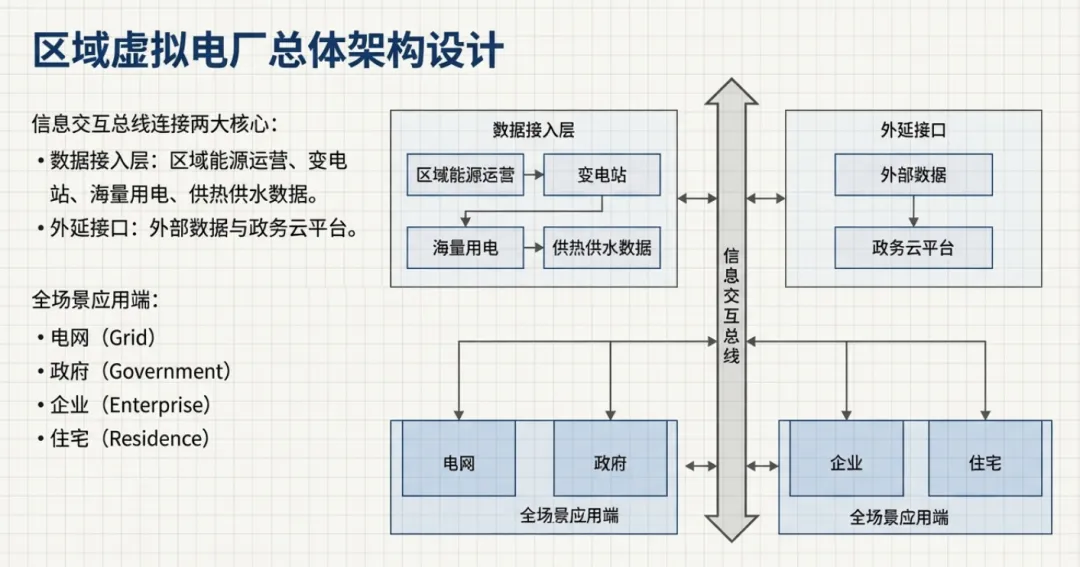 区域虚拟电厂总体架构设计

信息交互总线连接两大核心：
• 数据接入层：区域能源运营、变电站、海量用电、供热供水数据。
• 外延接口：外部数据与政务云平台。

全场景应用端：
• 电网（Grid）
• 政府（Government）
• 企业（Enterprise）
• 住宅（Residence）

数据接入层
区域能源运营
变电站
海量用电
供热供水数据

信息交互总线

外延接口
外部数据
政务云平台

电网
政府
全场景应用端

企业
住宅
全场景应用端